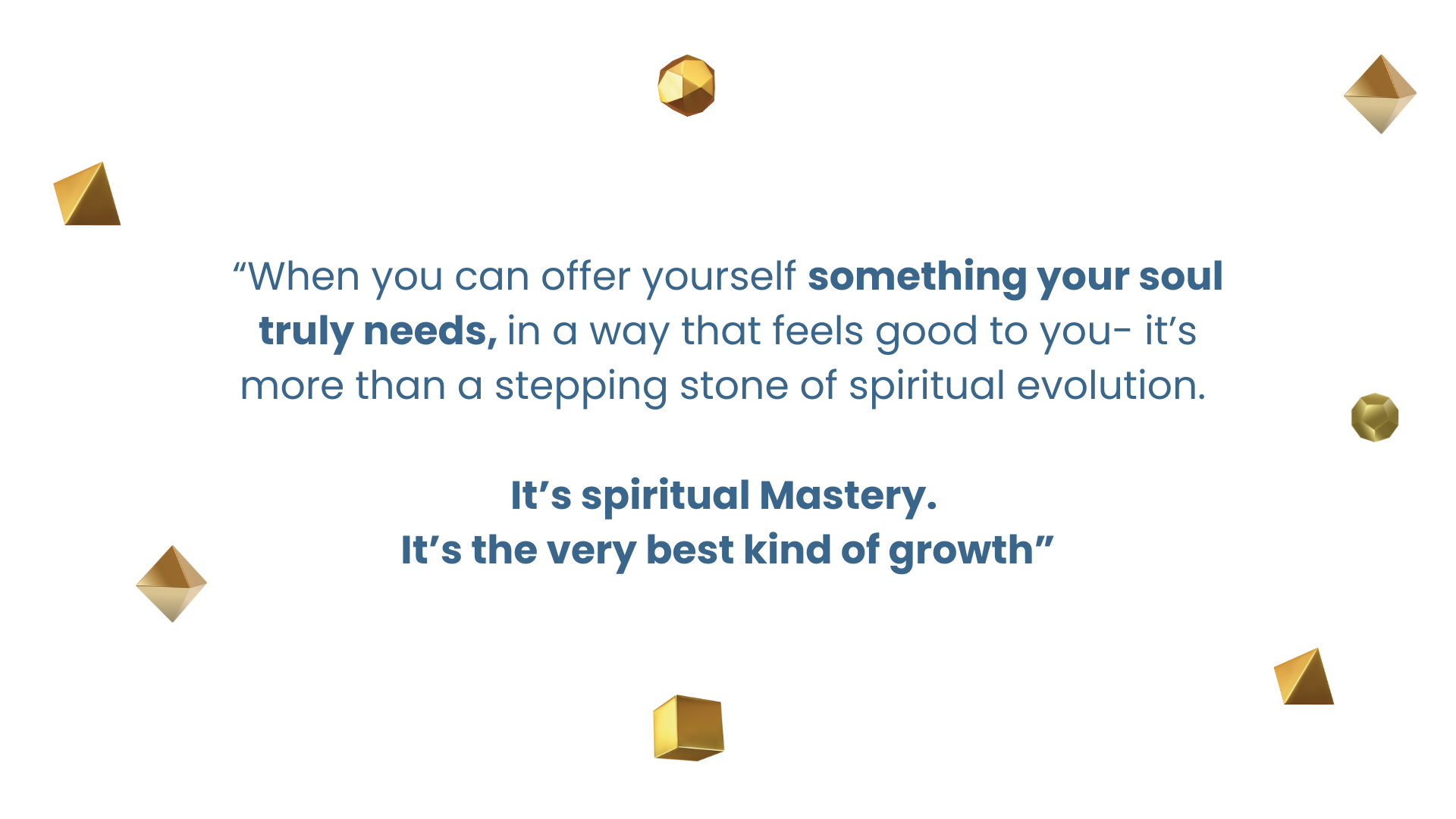 “When you can offer yourself something your soul truly needs, in a way that feels good to you- it’s more than a stepping stone of spiritual evolution.

It’s spiritual Mastery.
It’s the very best kind of growth”